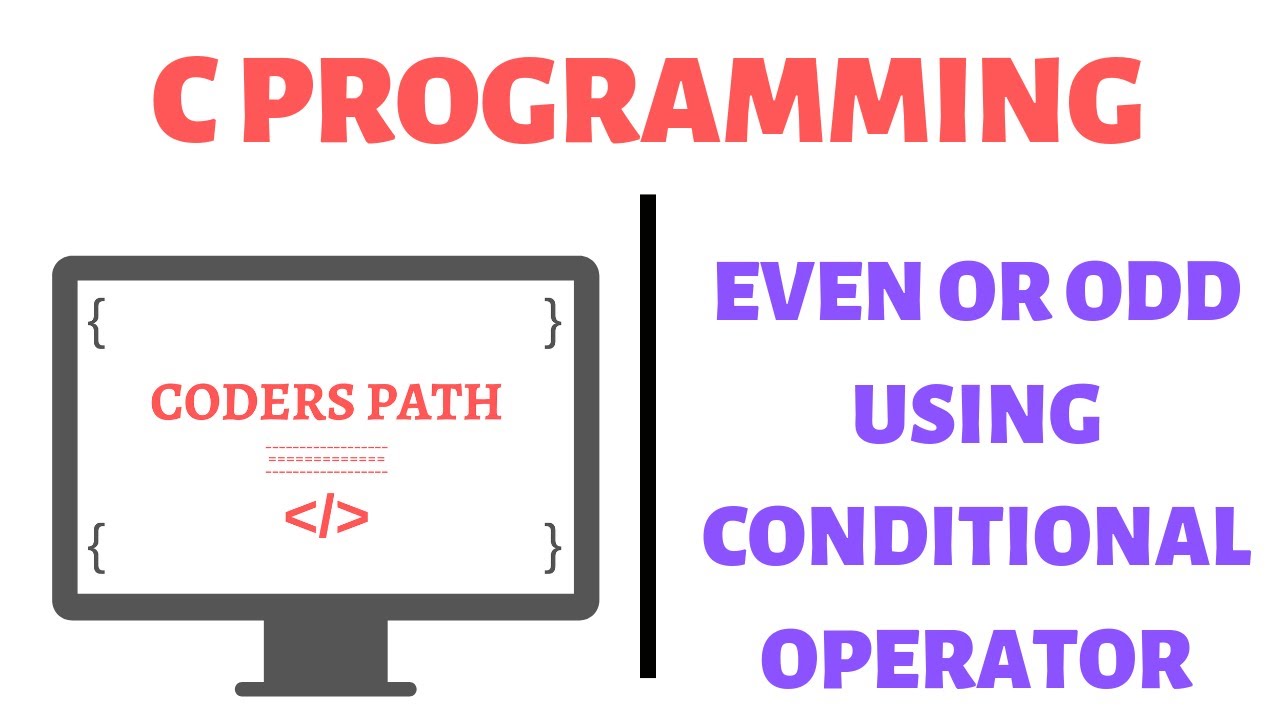 C PROGRAMMING

{ }

CODERS PATH

</>

{ }

EVEN OR ODD USING CONDITIONAL OPERATOR